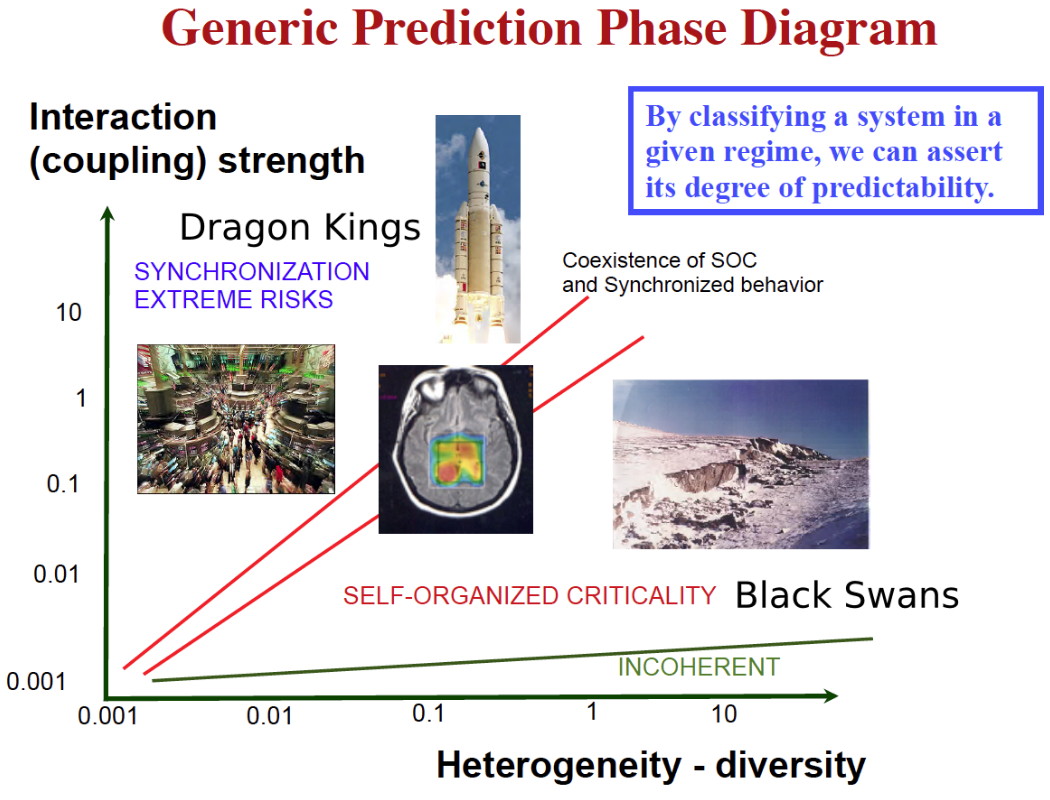 Generic Prediction Phase Diagram

By classifying a system in a given regime, we can assert its degree of predictability.

Interaction (coupling) strength

Dragon Kings

SYNCHRONIZATION
EXTREME RISKS

Coexistence of SOC and Synchronized behavior

10

1

0.1

0.01

0.001

SELF-ORGANIZED CRITICALITY

Black Swans

INCOHERENT

0.001 0.01 0.1 1 10

Heterogeneity - diversity